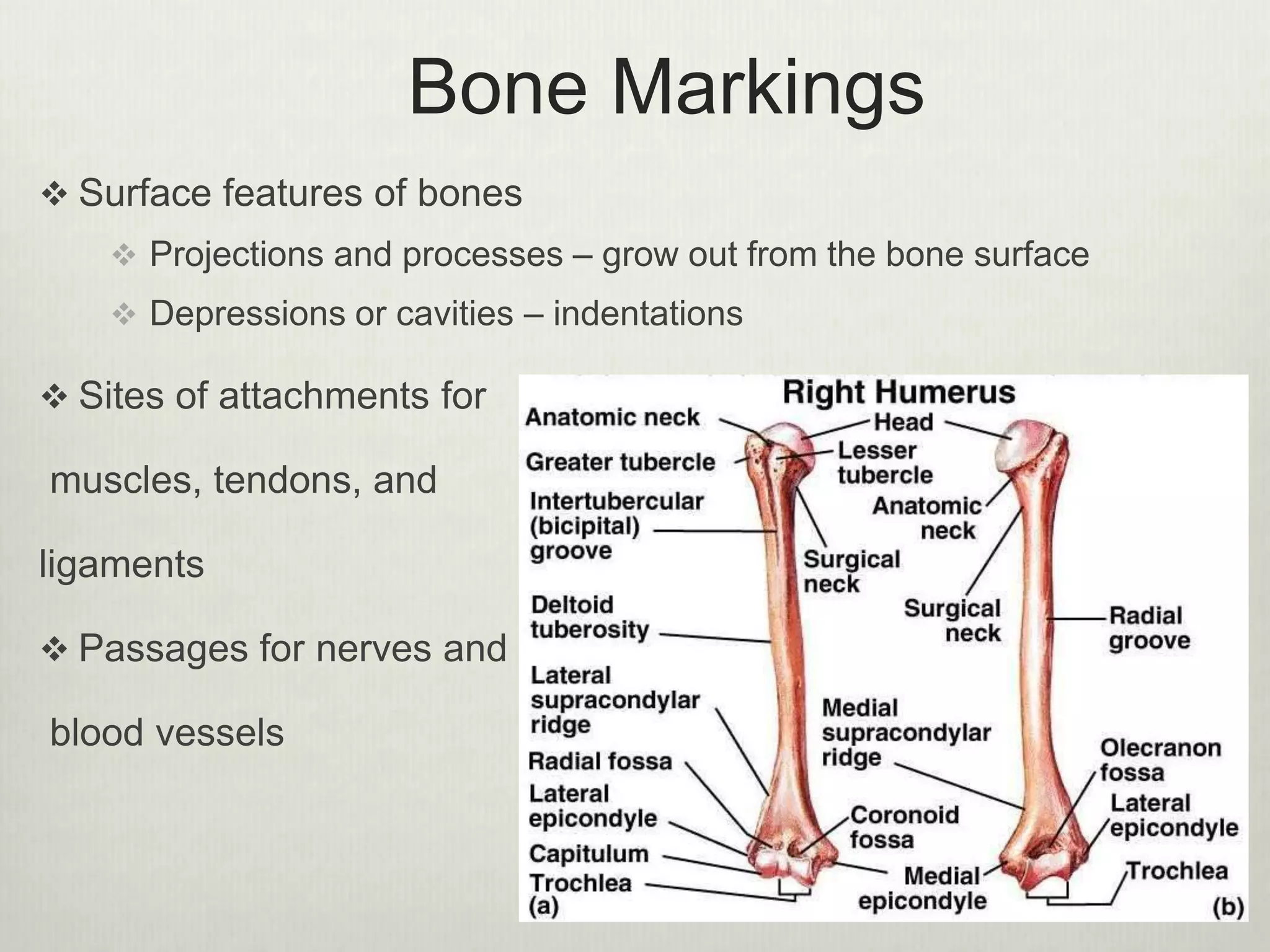 Bone Markings

❖ Surface features of bones

❖ Projections and processes – grow out from the bone surface

❖ Depressions or cavities – indentations

❖ Sites of attachments for muscles, tendons, and ligaments

❖ Passages for nerves and blood vessels

Right Humerus

Anatomic neck
Greater tubercle
Intertubercular (bicipital) groove
Deltoid tuberosity
Lateral supracondylar ridge
Radial fossa
Lateral epicondyle
Capitulum
Trochlea
(a)

Head
Lesser tubercle
Surgical neck
Medial supracondylar ridge
Coronoid fossa
Medial epicondyle

Anatomic neck
Surgical neck
Radial groove
Olecranon fossa
Lateral epicondyle
Trochlea
(b)